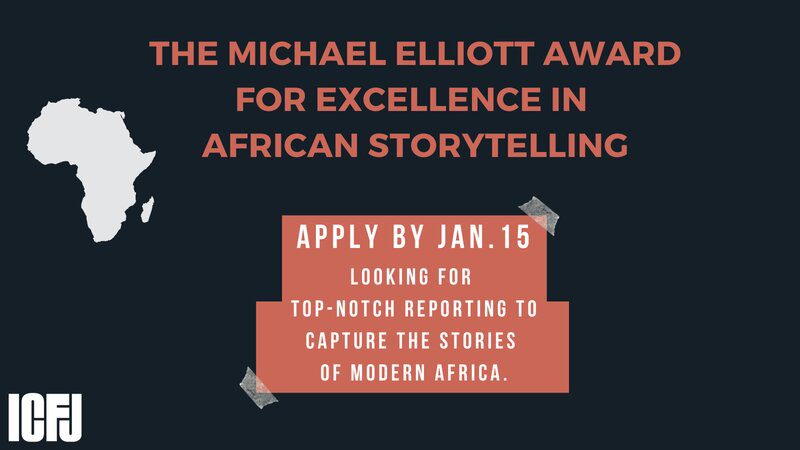 THE MICHAEL ELLIOTT AWARD FOR EXCELLENCE IN AFRICAN STORYTELLING

APPLY BY JAN.15

LOOKING FOR TOP-NOTCH REPORTING TO CAPTURE THE STORIES OF MODERN AFRICA.

ICFJ